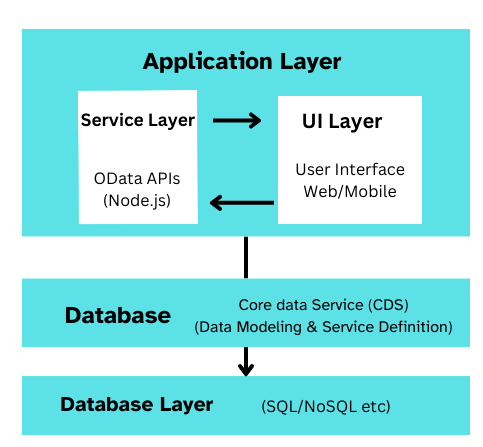 Application Layer

Service Layer

OData APIs
(Node.js)

UI Layer

User Interface
Web/Mobile

Database

Core data Service (CDS)
(Data Modeling & Service Definition)

Database Layer

(SQL/NoSQL etc)